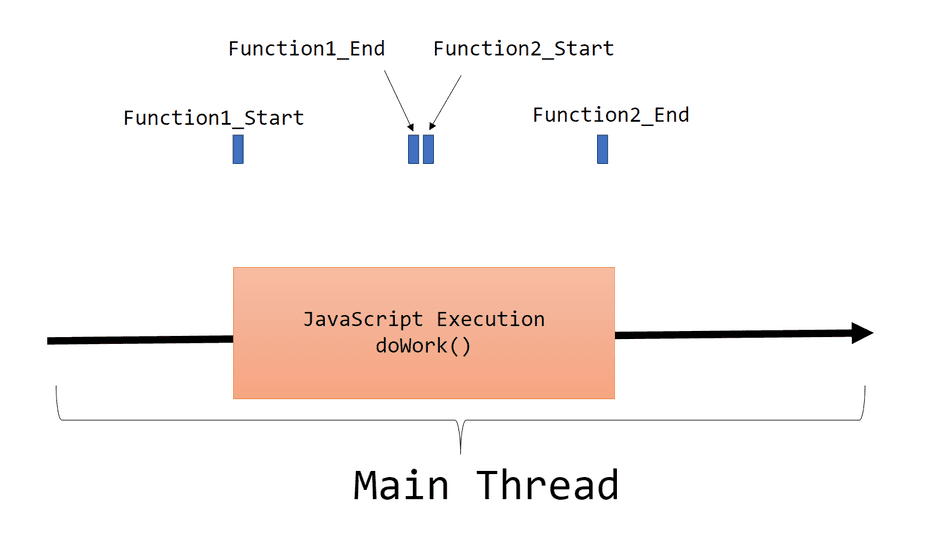 Function1_End
Function2_Start
Function1_Start
Function2_End

JavaScript Execution
doWork()

Main Thread